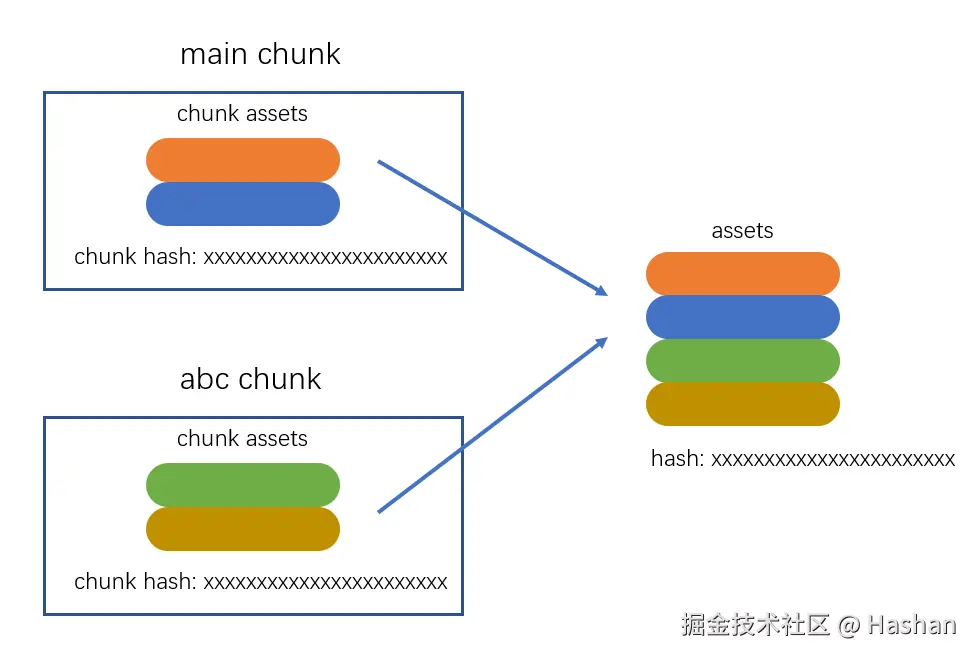 main chunk

chunk assets

chunk hash: xxxxxxxxxxxxxxxxxxxxxxx

abc chunk

chunk assets

chunk hash: xxxxxxxxxxxxxxxxxxxxxxx

assets

hash: xxxxxxxxxxxxxxxxxxxxxxx

掘金技术社区 @ Hashan